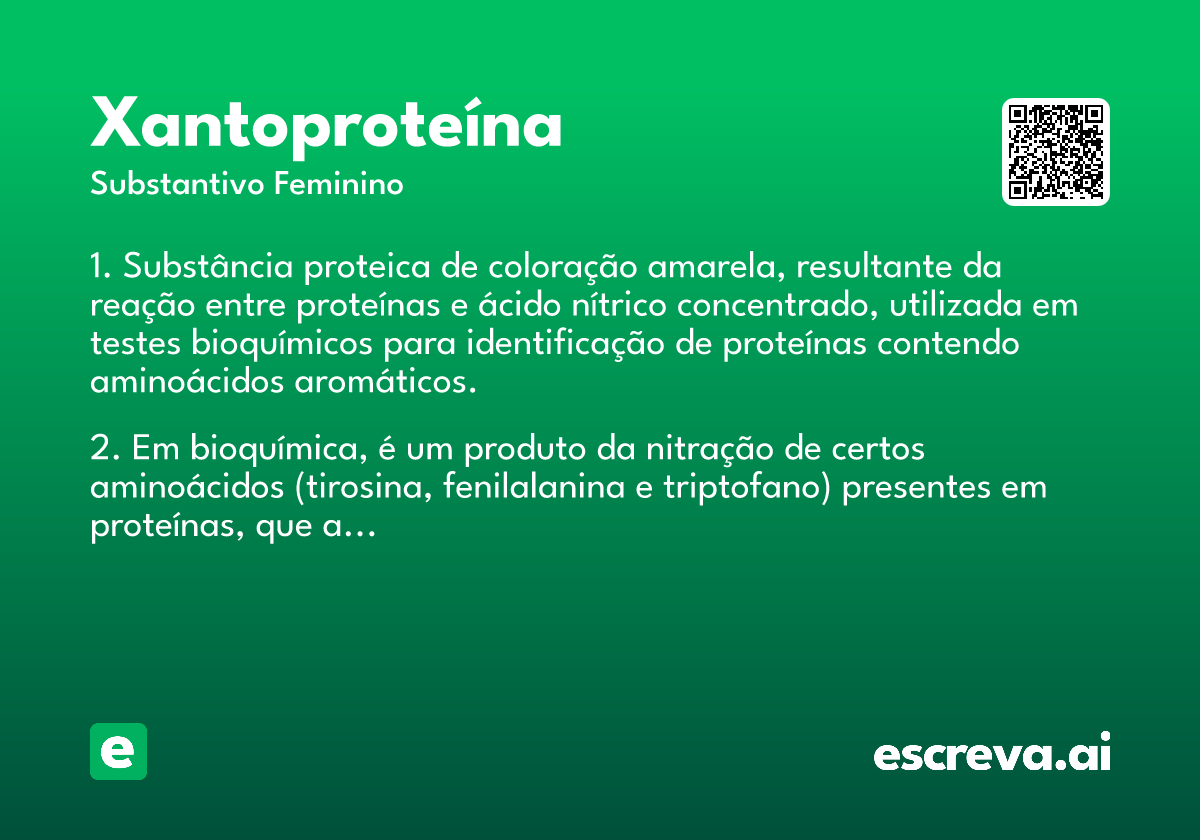 Xantoproteína

Substantivo Feminino

1. Substância proteica de coloração amarela, resultante da reação entre proteínas e ácido nítrico concentrado, utilizada em testes bioquímicos para identificação de proteínas contendo aminoácidos aromáticos.

2. Em bioquímica, é um produto da nitração de certos aminoácidos (tirosina, fenilalanina e triptofano) presentes em proteínas, que a...

e

escreva.ai